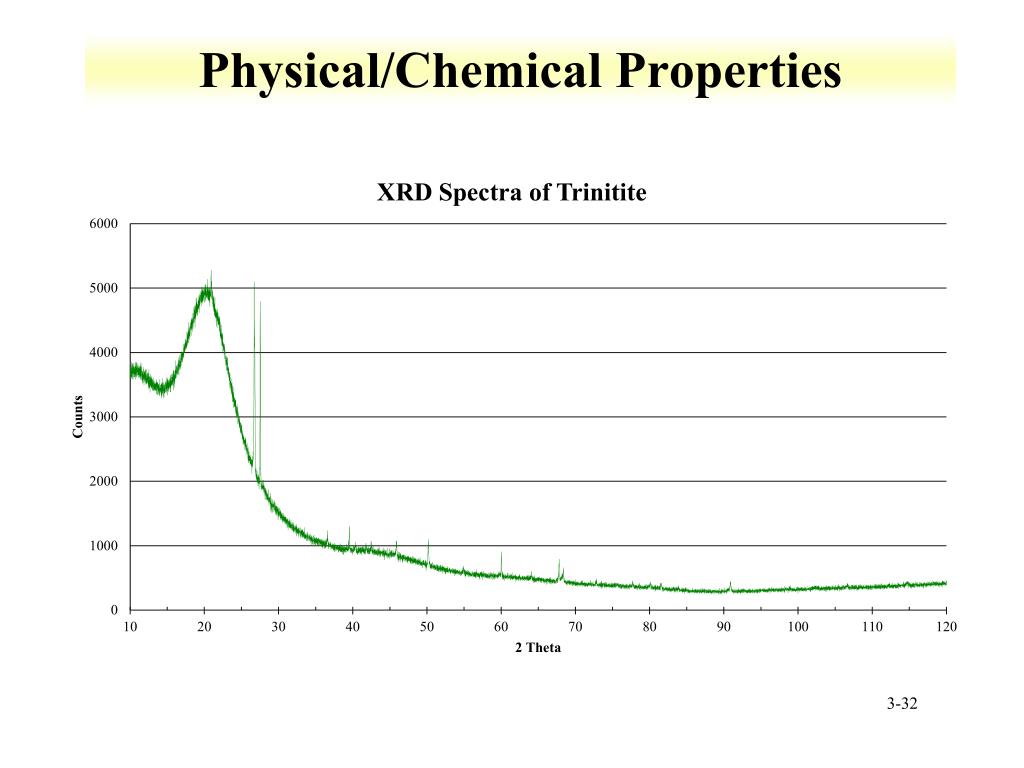 Physical/Chemical Properties

XRD Spectra of Trinitite

6000
5000
4000
3000
2000
1000
0

Counts

10 20 30 40 50 60 70 80 90 100 110 120

2 Theta

3-32